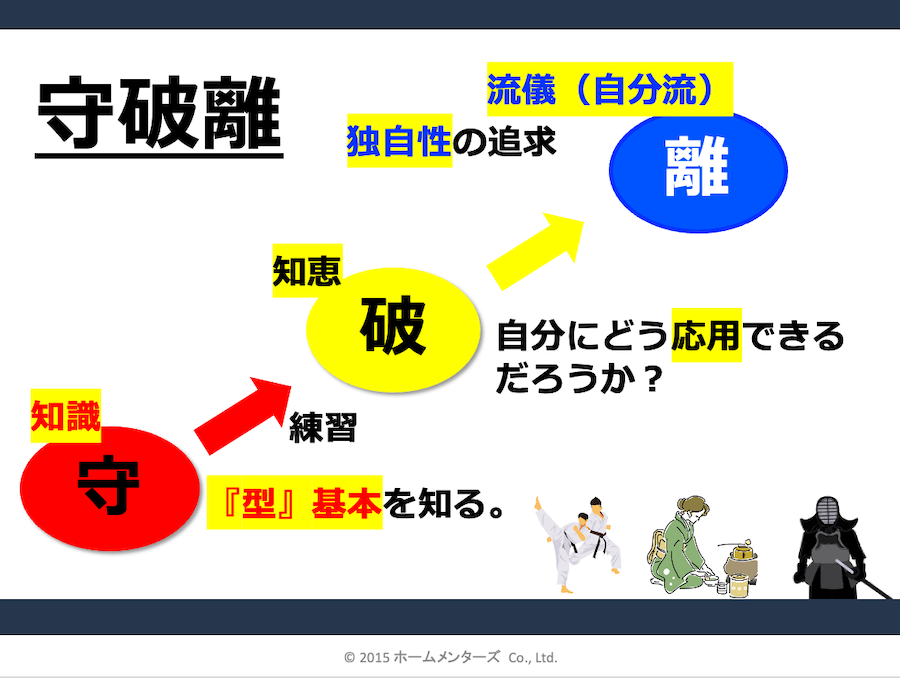 守破離

流儀（自分流）

独自性の追求

離

知恵

破

自分にどう応用できるだろうか？

知識

練習

守

『型』基本を知る。

© 2015 ホームメンターズ Co., Ltd.